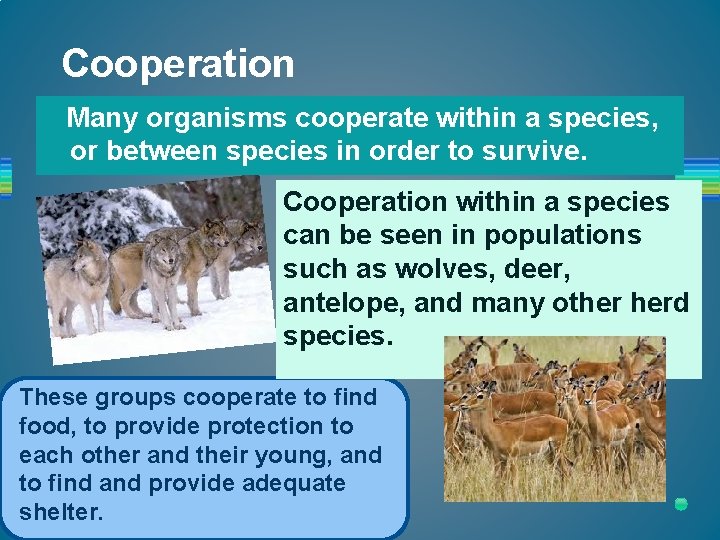 Cooperation

Many organisms cooperate within a species, or between species in order to survive.

Cooperation within a species can be seen in populations such as wolves, deer, antelope, and many other herd species.

These groups cooperate to find food, to provide protection to each other and their young, and to find and provide adequate shelter.